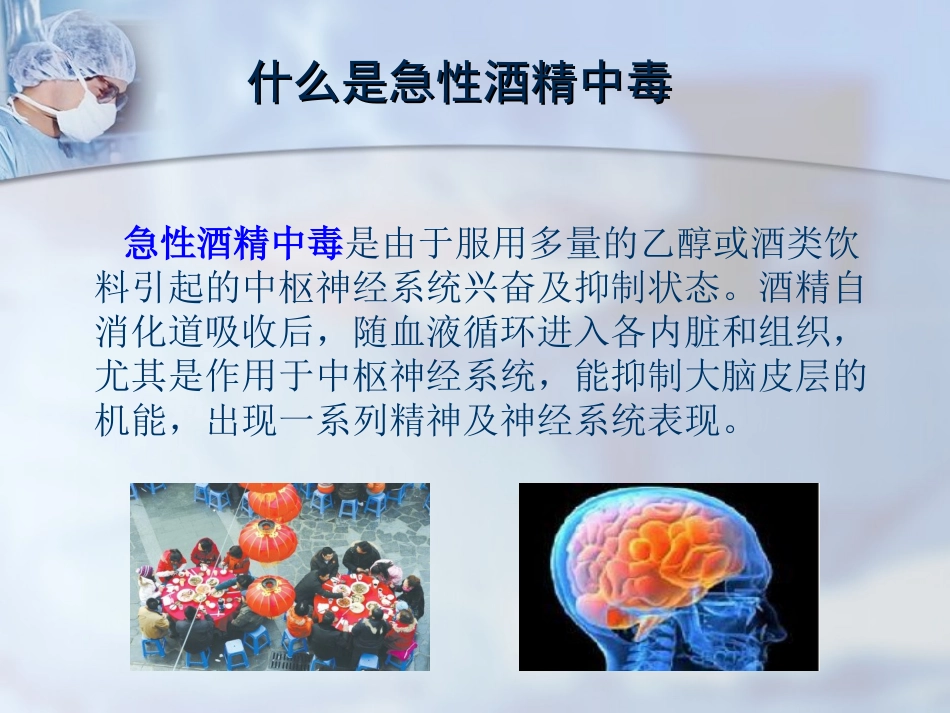 什么是急性酒精中毒

急性酒精中毒是由于服用多量的乙醇或酒类饮料引起的中枢神经系统兴奋及抑制状态。酒精自消化道吸收后，随血液循环进入各内脏和组织，尤其是作用于中枢神经系统，能抑制大脑皮层的机能，出现一系列精神及神经系统表现。